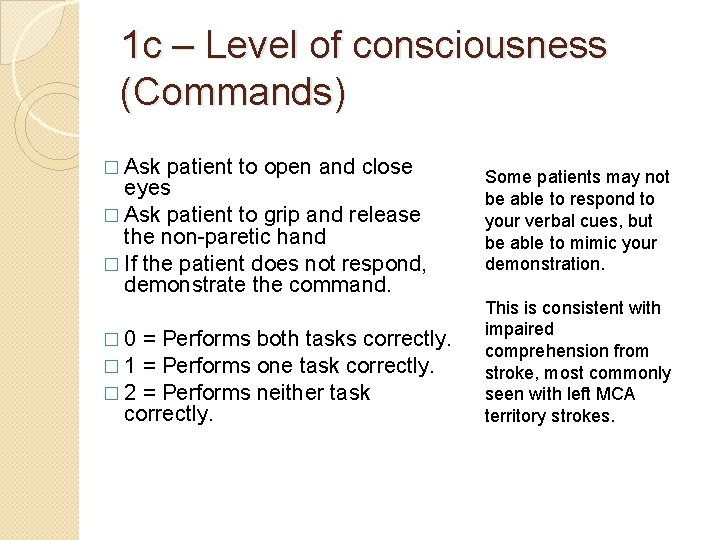 1c – Level of consciousness (Commands)

□ Ask patient to open and close eyes
□ Ask patient to grip and release the non-paretic hand
□ If the patient does not respond, demonstrate the command.

□ 0 = Performs both tasks correctly.
□ 1 = Performs one task correctly.
□ 2 = Performs neither task correctly.

Some patients may not be able to respond to your verbal cues, but be able to mimic your demonstration.

This is consistent with impaired comprehension from stroke, most commonly seen with left MCA territory strokes.